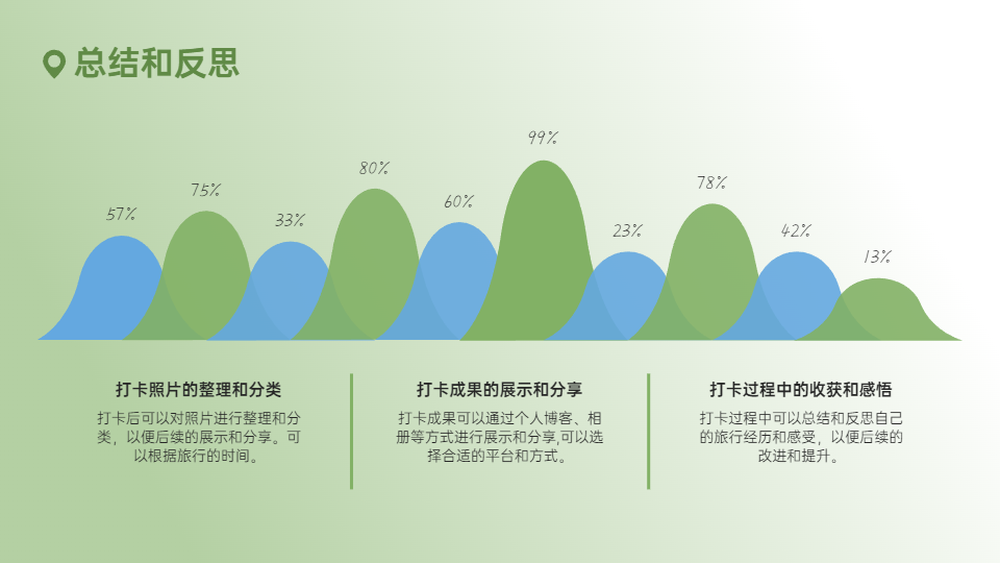 总结和反思

57%
75%
33%
80%
60%
99%
23%
78%
42%
13%

打卡照片的整理和分类

打卡后可以对照片进行整理和分类，以便后续的展示和分享。可以根据旅行的时间。

打卡成果的展示和分享

打卡成果可以通过个人博客、相册等方式进行展示和分享，可以选择合适的平台和方式。

打卡过程中的收获和感悟

打卡过程中可以总结和反思自己的旅行经历和感受，以便后续的改进和提升。